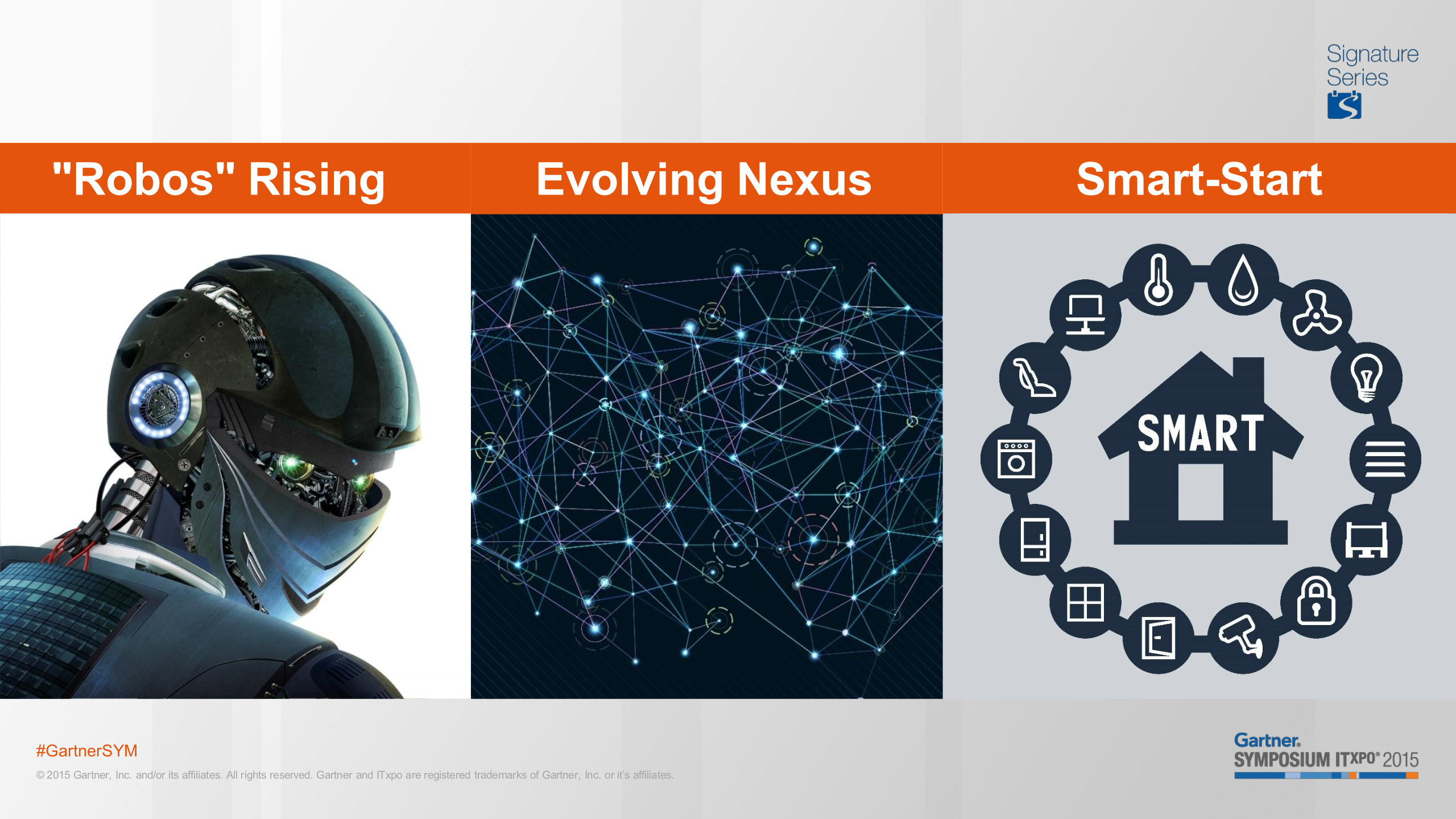 Signature Series

"Robos" Rising

Evolving Nexus

Smart-Start

SMART

#GartnerSYM

© 2015 Gartner, Inc. and/or its affiliates. All rights reserved. Gartner and ITxpo are registered trademarks of Gartner, Inc. or it's affiliates.

Gartner. SYMPOSIUM ITXPO® 2015